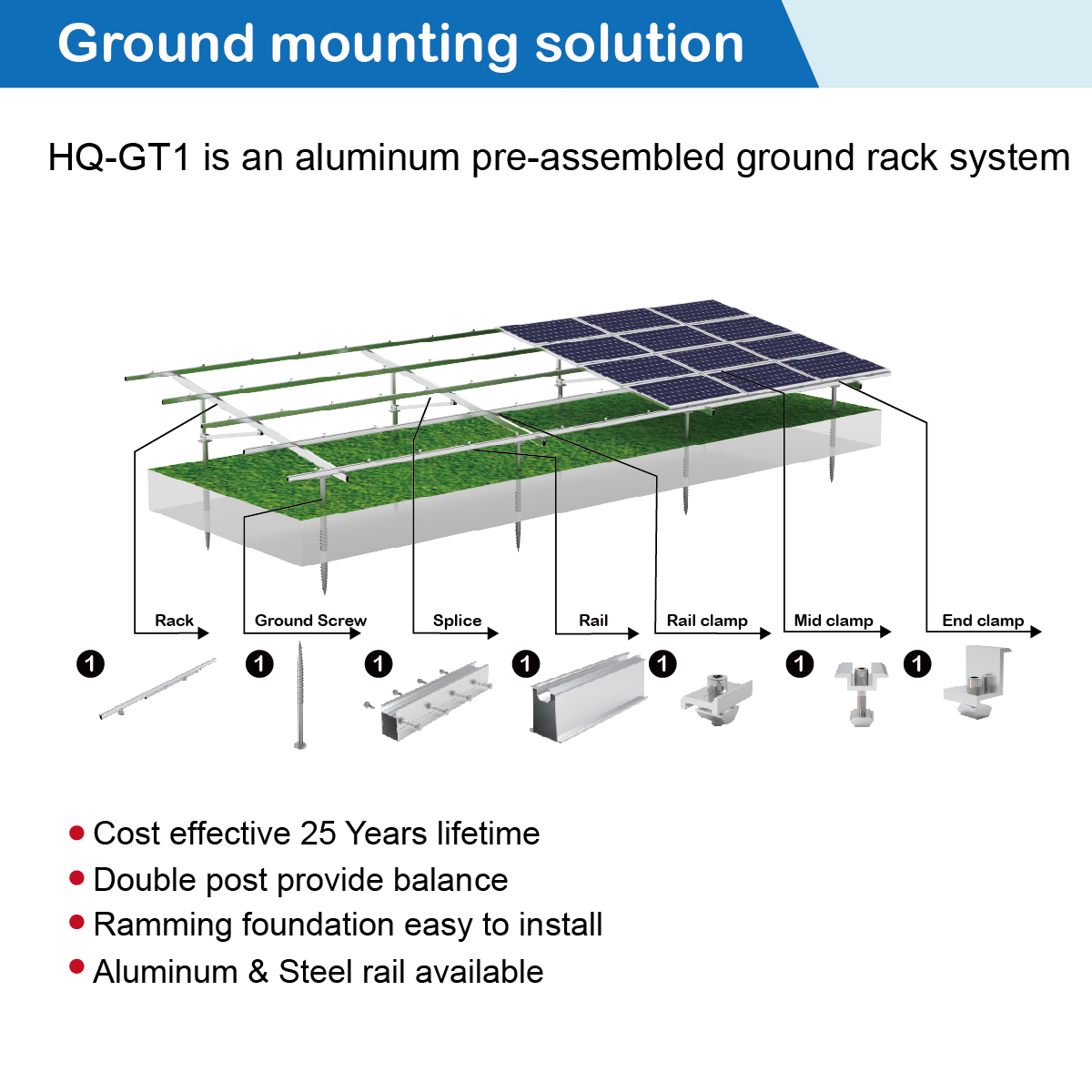 Ground mounting solution

HQ-GT1 is an aluminum pre-assembled ground rack system

Rack
Ground Screw
Splice
Rail
Rail clamp
Mid clamp
End clamp

1
1
1
1
1
1
1

• Cost effective 25 Years lifetime
• Double post provide balance
• Ramming foundation easy to install
• Aluminum & Steel rail available